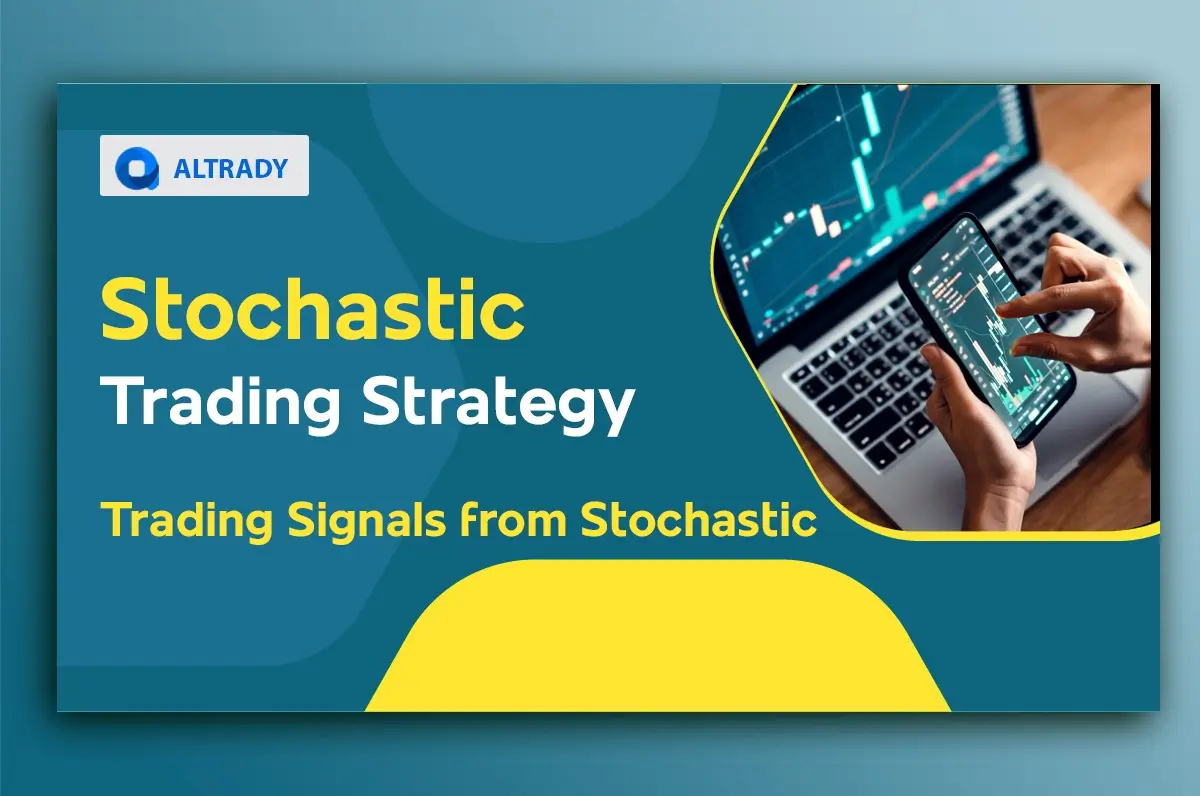 ALTRADY

Stochastic
Trading Strategy

Trading Signals from Stochastic